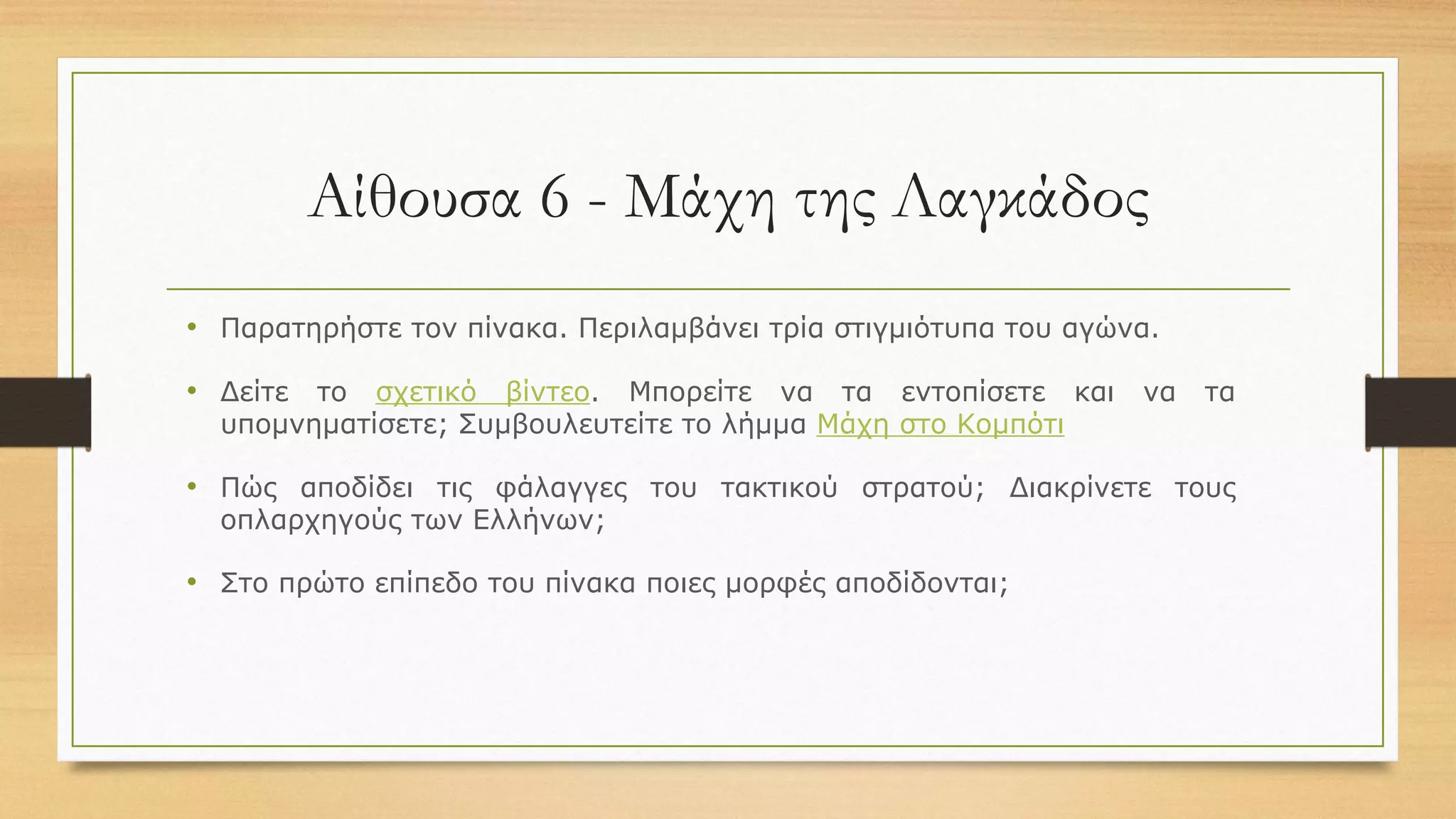 Αίθουσα 6 - Μάχη της Λαγκάδος

• Παρατηρήστε τον πίνακα. Περιλαμβάνει τρία στιγμιότυπα του αγώνα.

• Δείτε το σχετικό βίντεο. Μπορείτε να τα εντοπίσετε και να τα υπομνηματίσετε; Συμβουλευτείτε το λήμμα Μάχη στο Κομπότι

• Πώς αποδίδει τις φάλαγγες του τακτικού στρατού; Διακρίνετε τους οπλαρχηγούς των Ελλήνων;

• Στο πρώτο επίπεδο του πίνακα ποιες μορφές αποδίδονται;